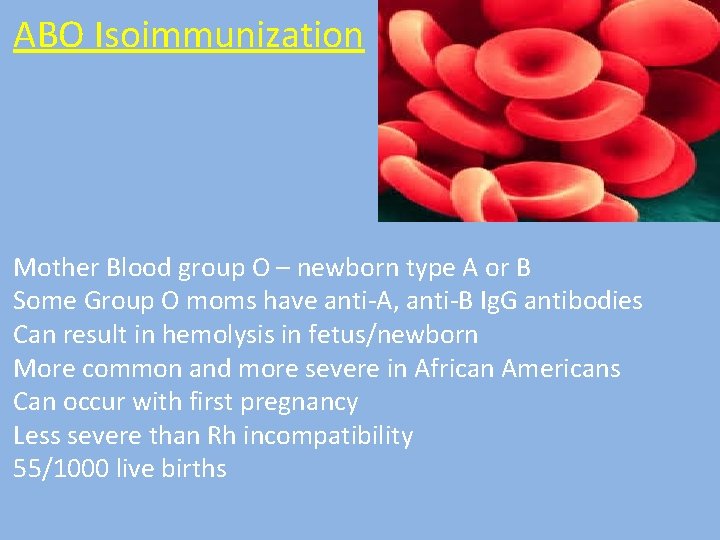 ABO Isoimmunization

Mother Blood group O – newborn type A or B
Some Group O moms have anti-A, anti-B IgG antibodies
Can result in hemolysis in fetus/newborn
More common and more severe in African Americans
Can occur with first pregnancy
Less severe than Rh incompatibility
55/1000 live births